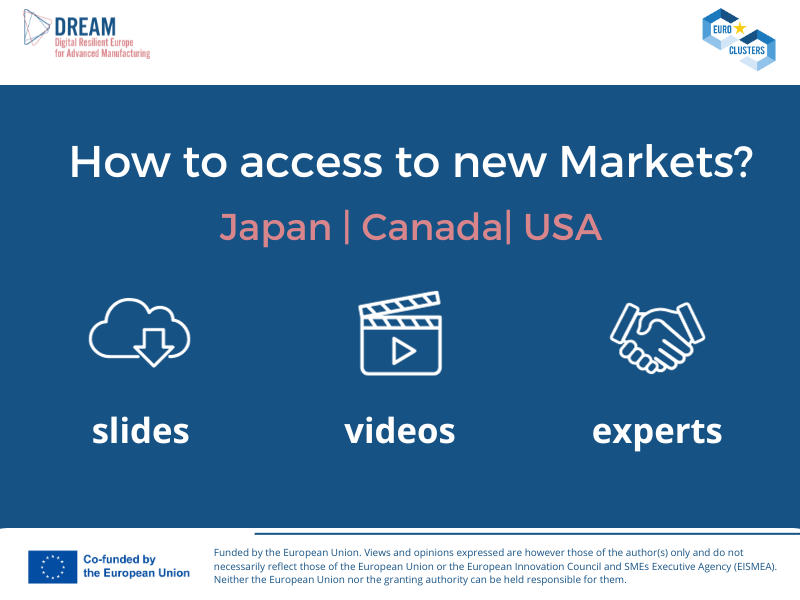 DREAM
Digital Resilient Europe for Advanced Manufacturing

EURO CLUSTERS

How to access to new Markets?

Japan | Canada| USA

slides

videos

experts

Co-funded by the European Union

Funded by the European Union. Views and opinions expressed are however those of the author(s) only and do not necessarily reflect those of the European Union or the European Innovation Council and SMEs Executive Agency (EISMEA). Neither the European Union nor the granting authority can be held responsible for them.